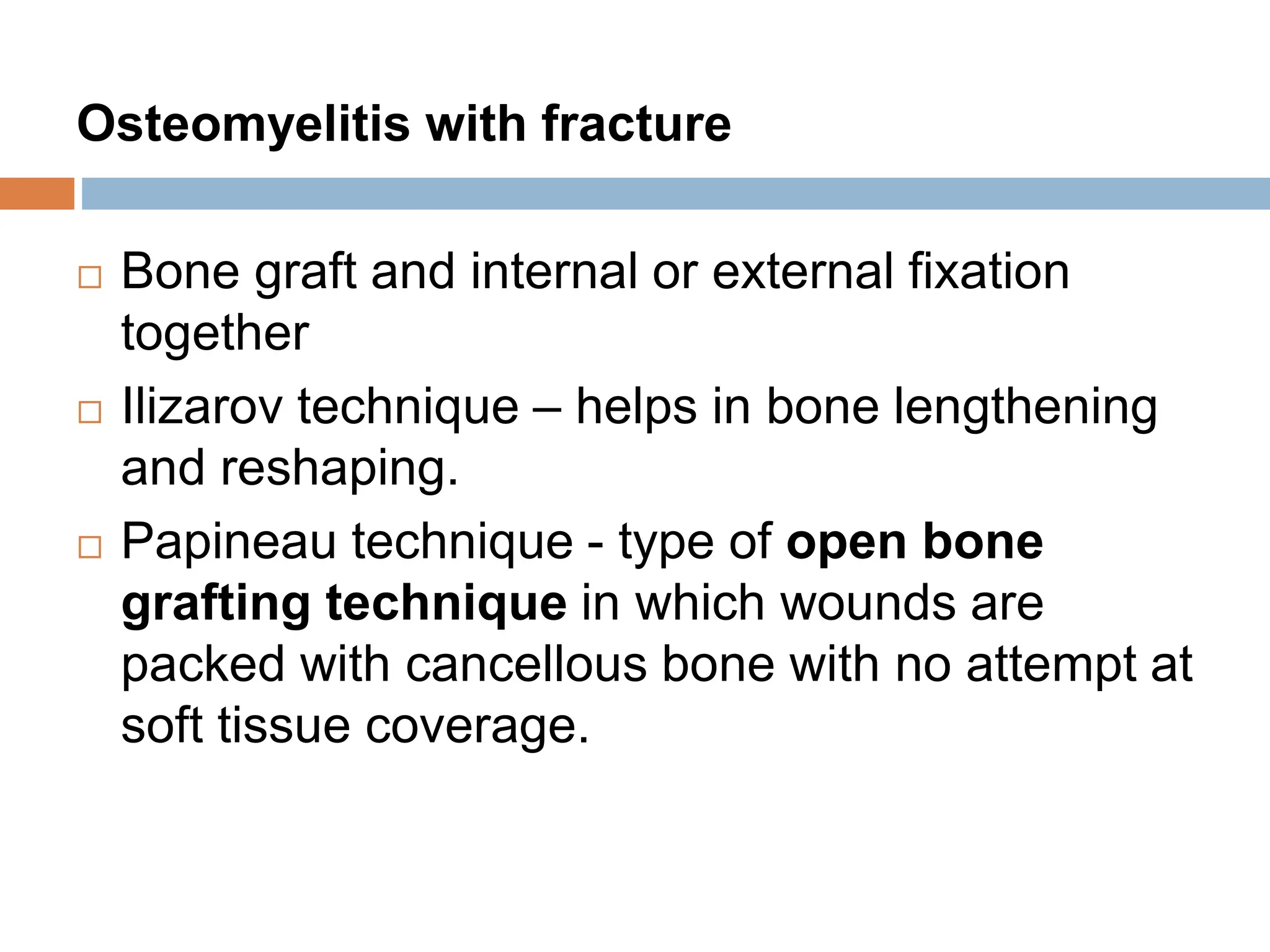 Osteomyelitis with fracture

□ Bone graft and internal or external fixation together

□ Ilizarov technique – helps in bone lengthening and reshaping.

□ Papineau technique - type of open bone grafting technique in which wounds are packed with cancellous bone with no attempt at soft tissue coverage.